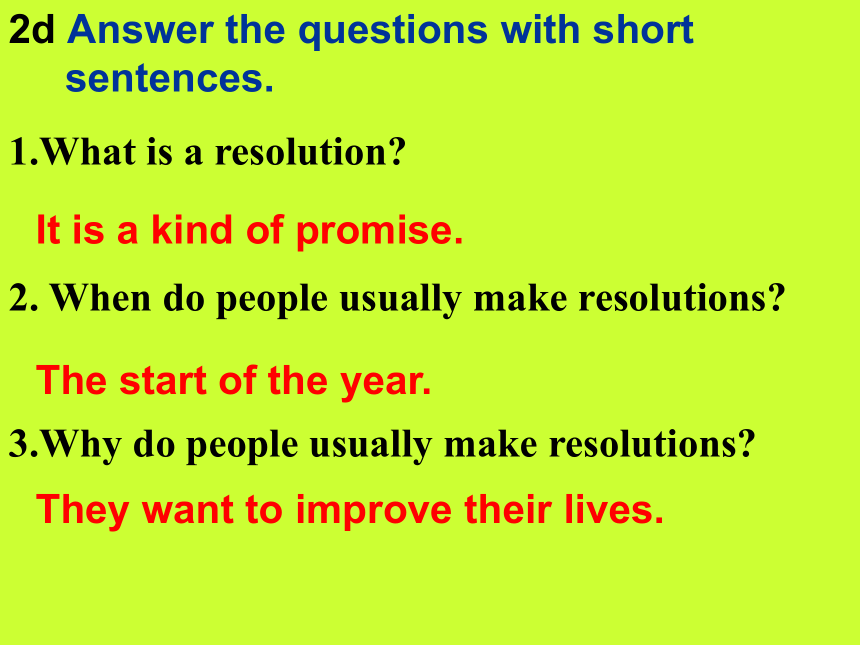 2d Answer the questions with short sentences.

1.What is a resolution?

It is a kind of promise.

2. When do people usually make resolutions?

The start of the year.

3.Why do people usually make resolutions?

They want to improve their lives.